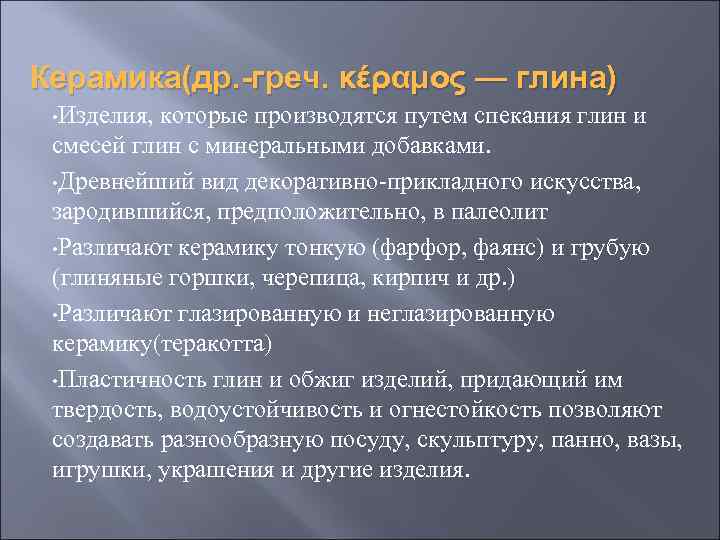 Керамика(др.-греч. κέραμος — глина)

•Изделия, которые производятся путем спекания глин и смесей глин с минеральными добавками.

•Древнейший вид декоративно-прикладного искусства, зародившийся, предположительно, в палеолит

•Различают керамику тонкую (фарфор, фаянс) и грубую (глиняные горшки, черепица, кирпич и др.)

•Различают глазированную и неглазированную керамику(теракотта)

•Пластичность глин и обжиг изделий, придающий им твердость, водоустойчивость и огнестойкость позволяют создавать разнообразную посуду, скульптуру, панно, вазы, игрушки, украшения и другие изделия.